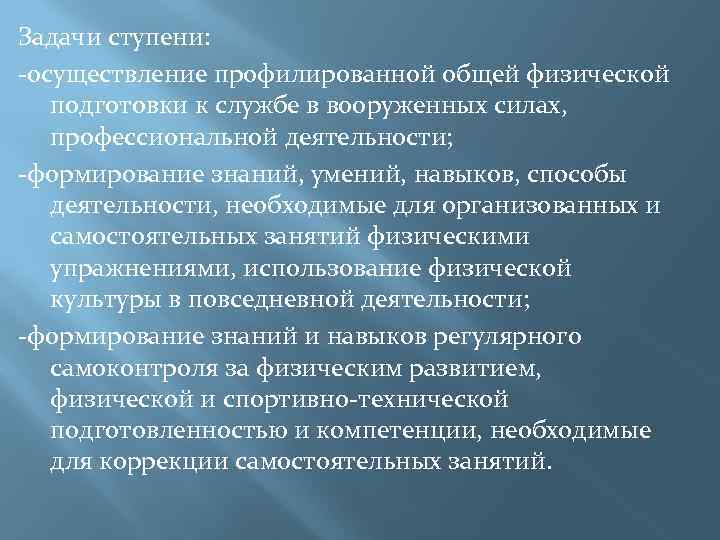 Задачи ступени:

-осуществление профилированной общей физической подготовки к службе в вооруженных силах, профессиональной деятельности;

-формирование знаний, умений, навыков, способы деятельности, необходимые для организованных и самостоятельных занятий физическими упражнениями, использование физической культуры в повседневной деятельности;

-формирование знаний и навыков регулярного самоконтроля за физическим развитием, физической и спортивно-технической подготовленностью и компетенции, необходимые для коррекции самостоятельных занятий.